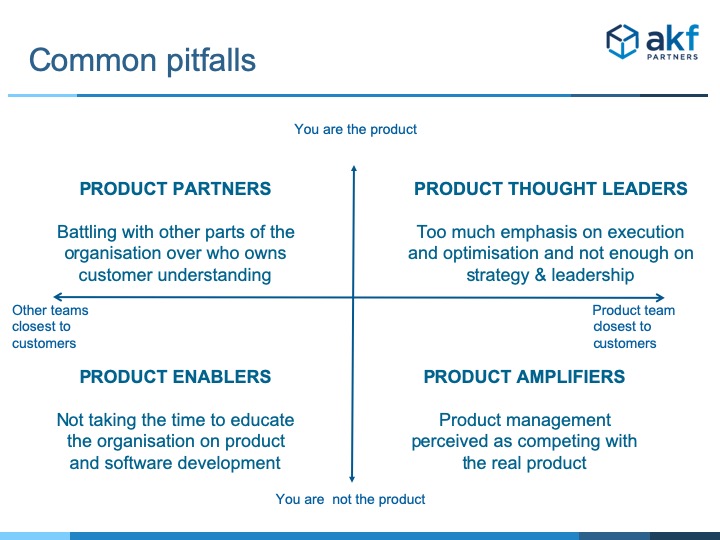 Common pitfalls

akf
PARTNERS

You are the product

PRODUCT PARTNERS

Battling with other parts of the organisation over who owns customer understanding

PRODUCT THOUGHT LEADERS

Too much emphasis on execution and optimisation and not enough on strategy & leadership

Other teams closest to customers

Product team closest to customers

PRODUCT ENABLERS

Not taking the time to educate the organisation on product and software development

PRODUCT AMPLIFIERS

Product management perceived as competing with the real product

You are  not the product